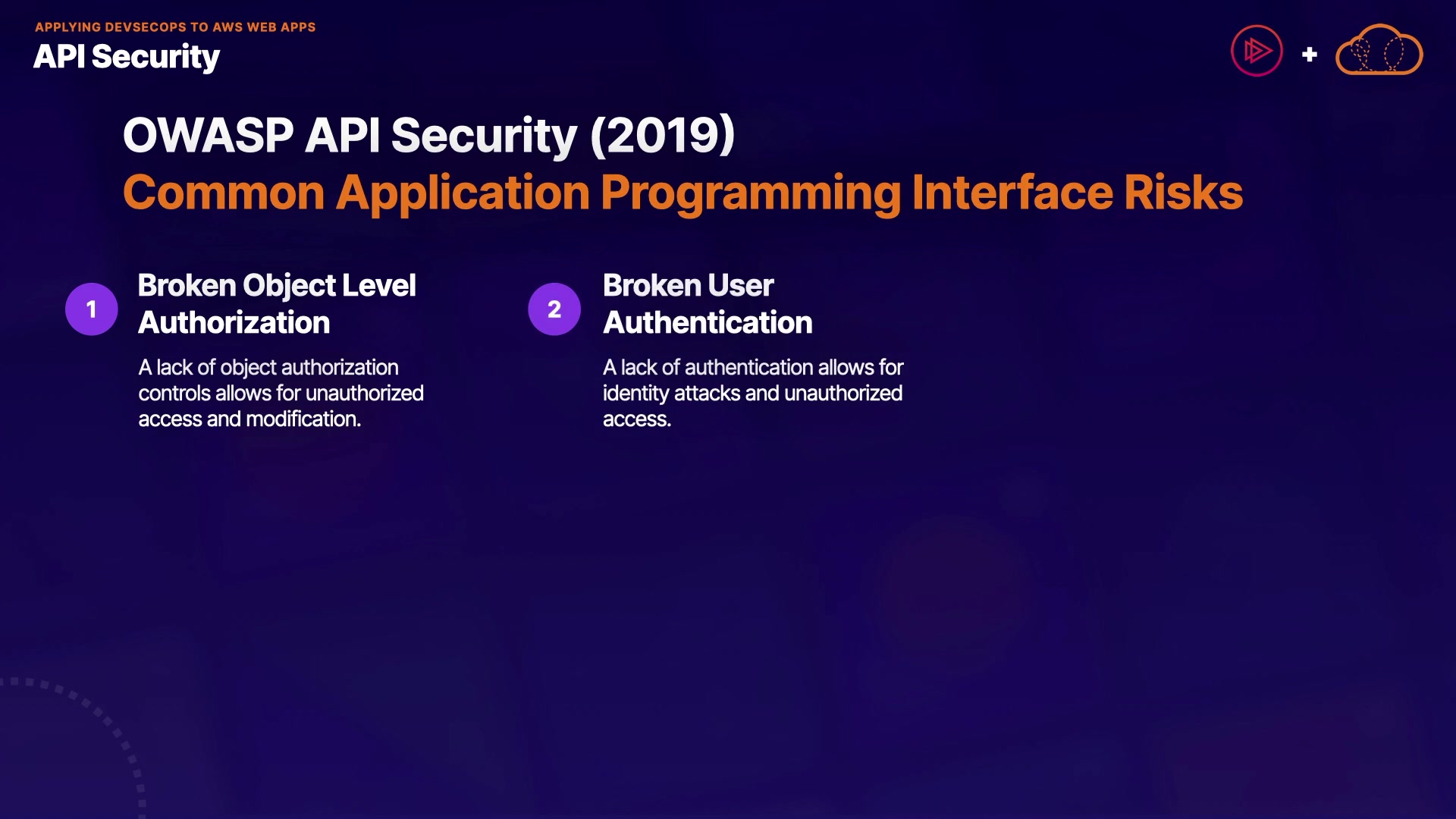 APPLYING DEVSECOPS TO AWS WEB APPS
API Security

+

OWASP API Security (2019)
Common Application Programming Interface Risks

1
Broken Object Level Authorization

A lack of object authorization controls allows for unauthorized access and modification.

2
Broken User Authentication

A lack of authentication allows for identity attacks and unauthorized access.